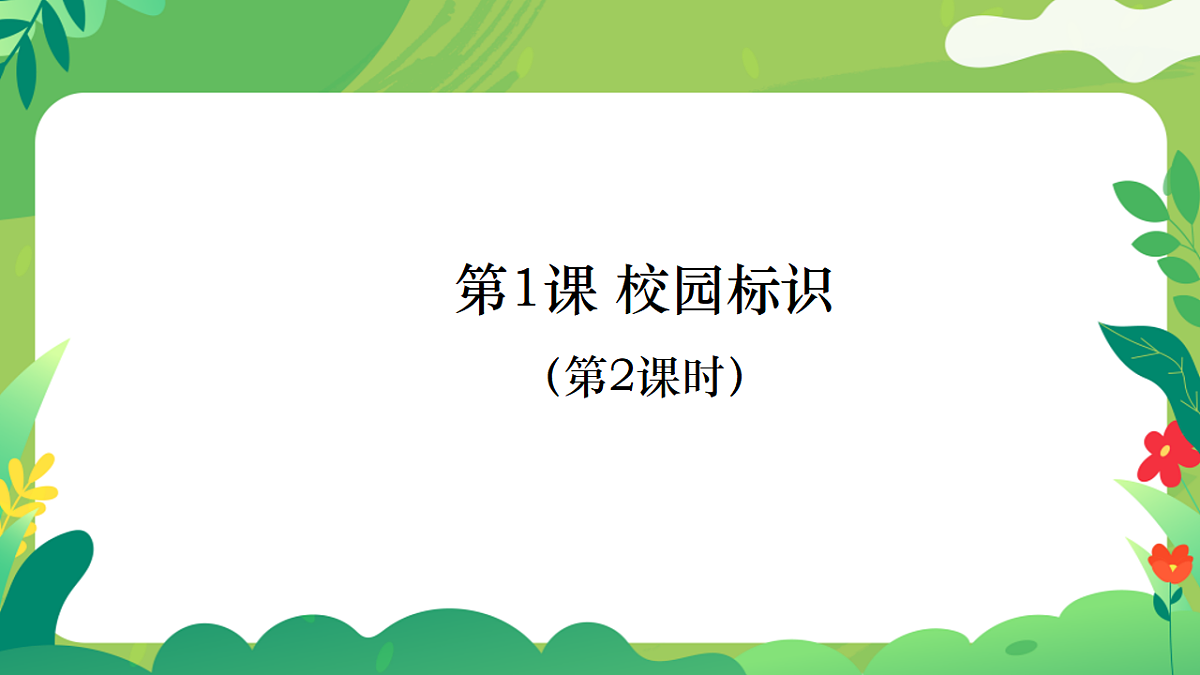 第1课 校园标识

（第2课时）